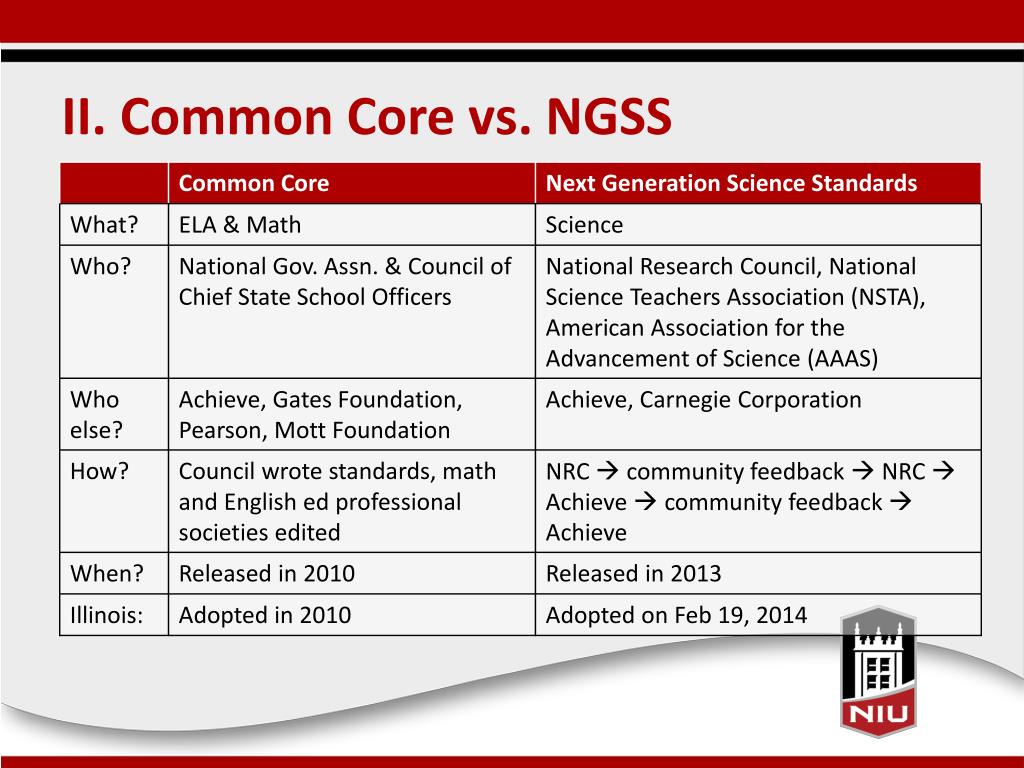 II. Common Core vs. NGSS

| | Common Core | Next Generation Science Standards |
|---|---|---|
| What? | ELA & Math | Science |
| Who? | National Gov. Assn. & Council of Chief State School Officers | National Research Council, National Science Teachers Association (NSTA), American Association for the Advancement of Science (AAAS) |
| Who else? | Achieve, Gates Foundation, Pearson, Mott Foundation | Achieve, Carnegie Corporation |
| How? | Council wrote standards, math and English ed professional societies edited | NRC → community feedback → NRC → Achieve → community feedback → Achieve |
| When? | Released in 2010 | Released in 2013 |
| Illinois: | Adopted in 2010 | Adopted on Feb 19, 2014 |

NIU